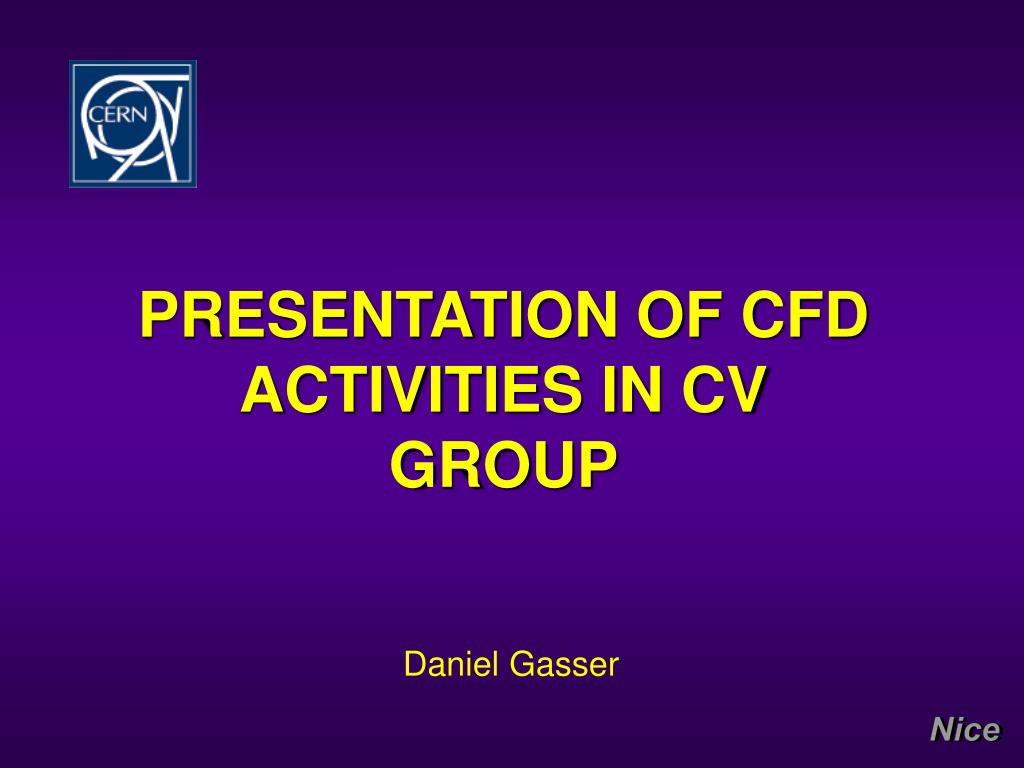 CERN

PRESENTATION OF CFD ACTIVITIES IN CV GROUP

Daniel Gasser

Nice